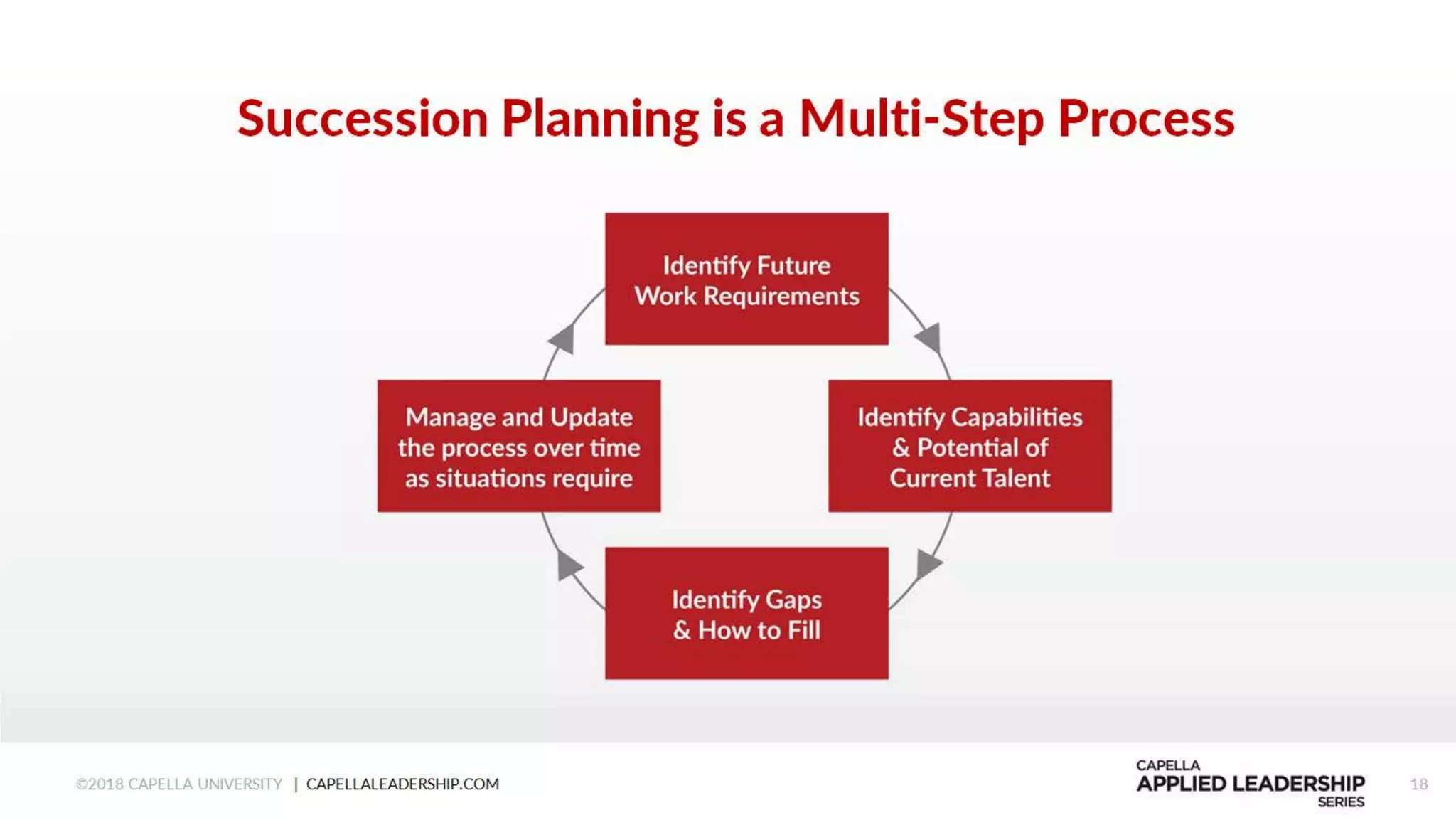 Succession Planning is a Multi-Step Process

Identify Future Work Requirements

Identify Capabilities & Potential of Current Talent

Identify Gaps & How to Fill

Manage and Update the process over time as situations require

©2018 CAPELLA UNIVERSITY | CAPELLALEADERSHIP.COM

CAPELLA
APPLIED LEADERSHIP
SERIES

18